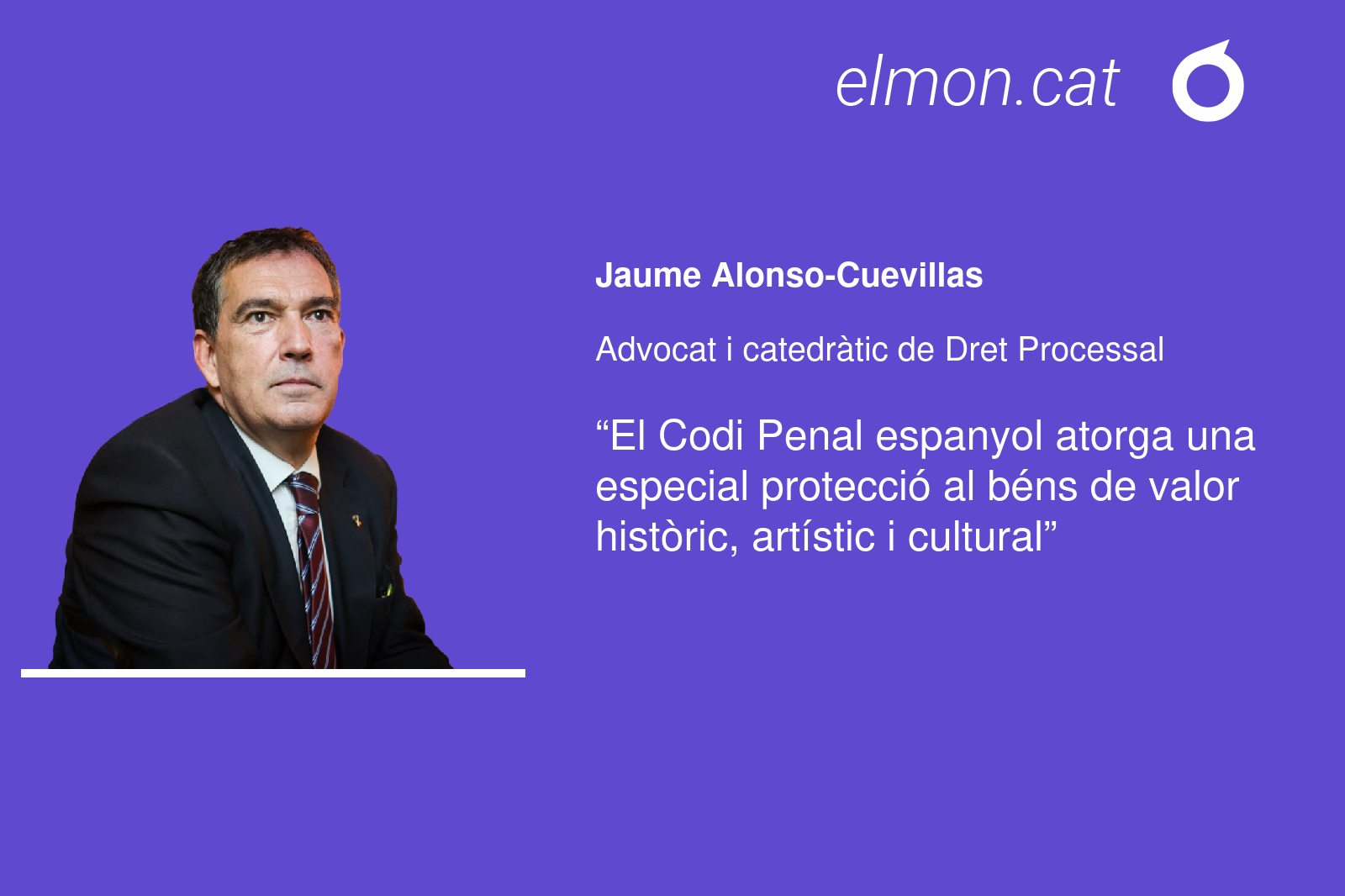 elmon.cat

Jaume Alonso-Cuevillas

Advocat i catedràtic de Dret Processal

“El Codi Penal espanyol atorga una especial protecció al béns de valor històric, artístic i cultural”